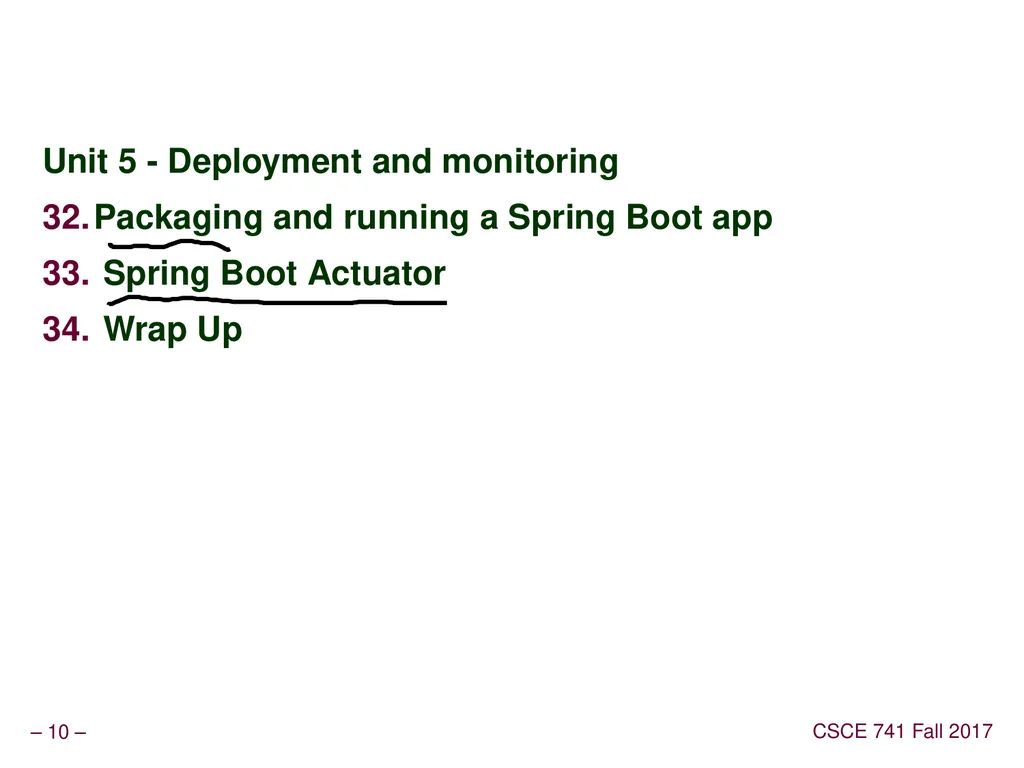 Unit 5 - Deployment and monitoring

32. Packaging and running a Spring Boot app

33. Spring Boot Actuator

34. Wrap Up

– 10 –

CSCE 741 Fall 2017